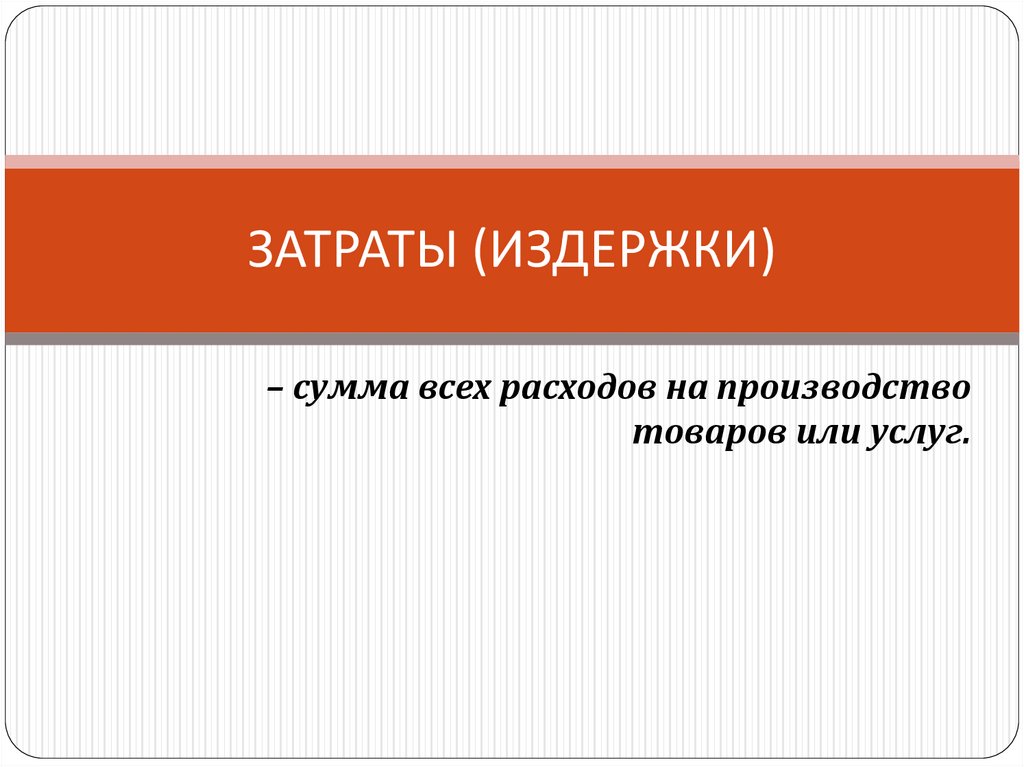 ЗАТРАТЫ (ИЗДЕРЖКИ)

– сумма всех расходов на производство товаров или услуг.